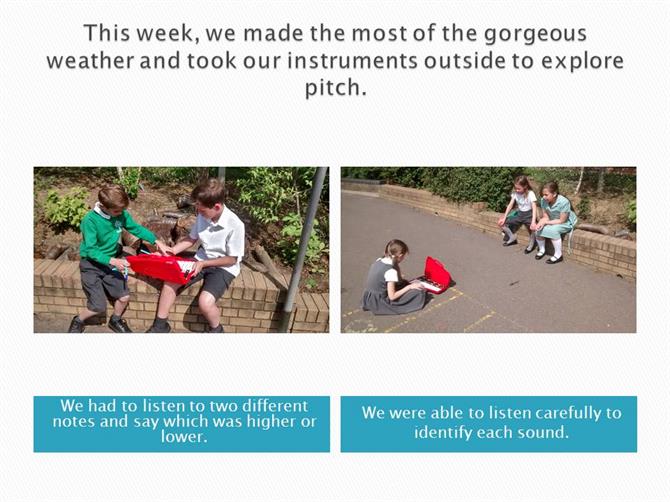 This week, we made the most of the gorgeous weather and took our instruments outside to explore pitch.

We had to listen to two different notes and say which was higher or lower.

We were able to listen carefully to identify each sound.